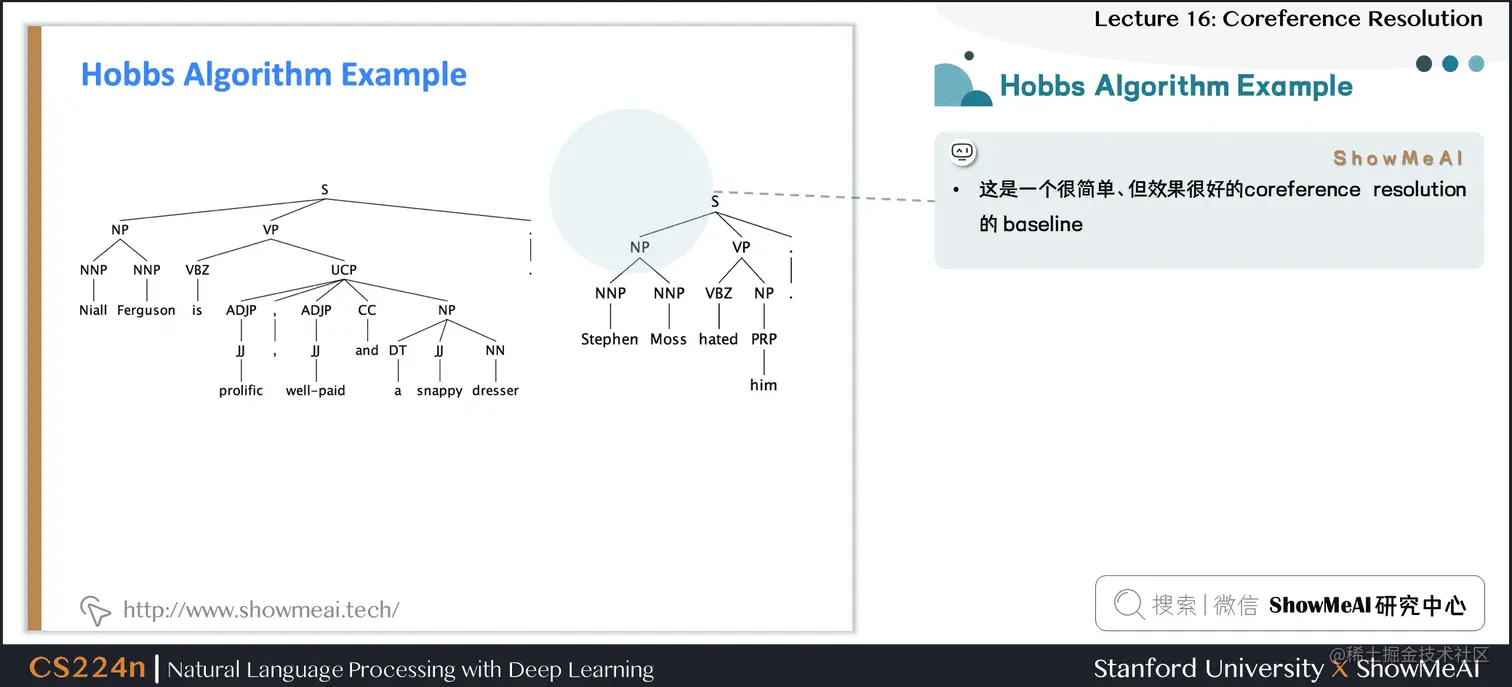 Lecture 16: Coreference Resolution

Hobbs Algorithm Example

S
NP VP .
NNP NNP VBZ UCP .
Niall Ferguson is ADJP , ADJP CC NP
JJ , JJ and DT JJ NN
prolific well-paid a snappy dresser

S
NP VP .
NNP NNP VBZ NP .
Stephen Moss hated PRP
him

http://www.showmeai.tech/

Hobbs Algorithm Example

ShowMeAI

• 这是一个很简单、但效果很好的coreference resolution 的 baseline

搜索 | 微信 ShowMeAI 研究中心

CS224n | Natural Language Processing with Deep Learning

Stanford University X ShowMeAI

@稀土掘金技术社区